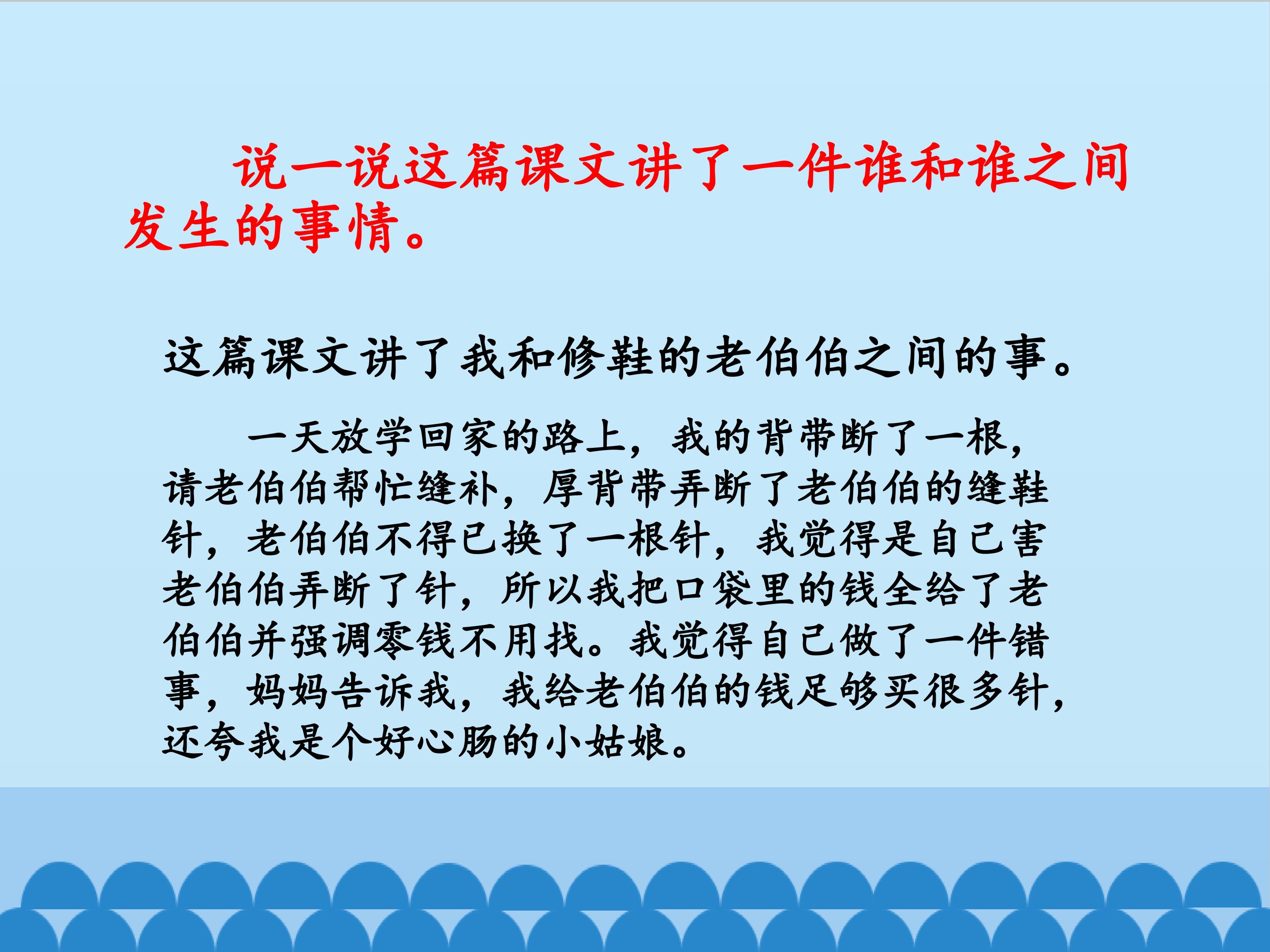 说一说这篇课文讲了一件谁和谁之间发生的事情。

这篇课文讲了我和修鞋的老伯伯之间的事。

一天放学回家的路上，我的背带断了一根，请老伯伯帮忙缝补，厚背带弄断了老伯伯的缝鞋针，老伯伯不得已换了一根针，我觉得是自己害老伯伯弄断了针，所以我把口袋里的钱全给了老伯伯并强调零钱不用找。我觉得自己做了一件错事，妈妈告诉我，我给老伯伯的钱足够买很多针，还夸我是个好心肠的小姑娘。